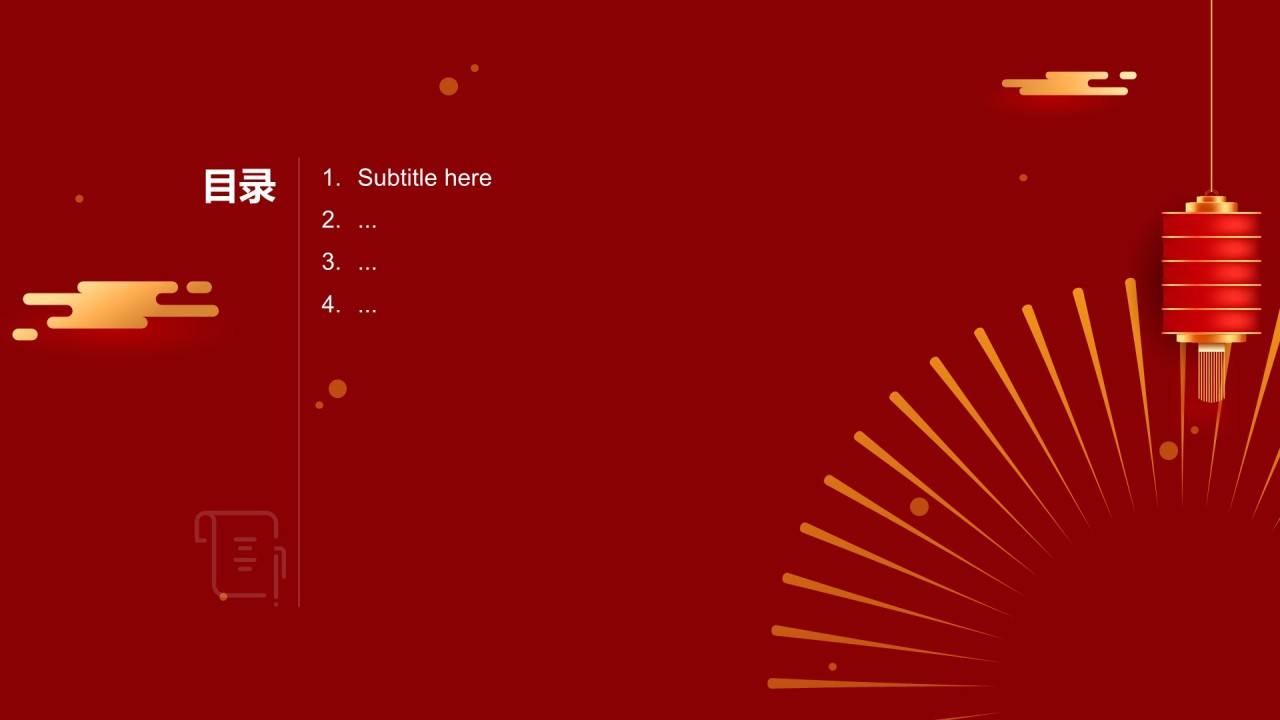 目录

1. Subtitle here
2. ...
3. ...
4. ...